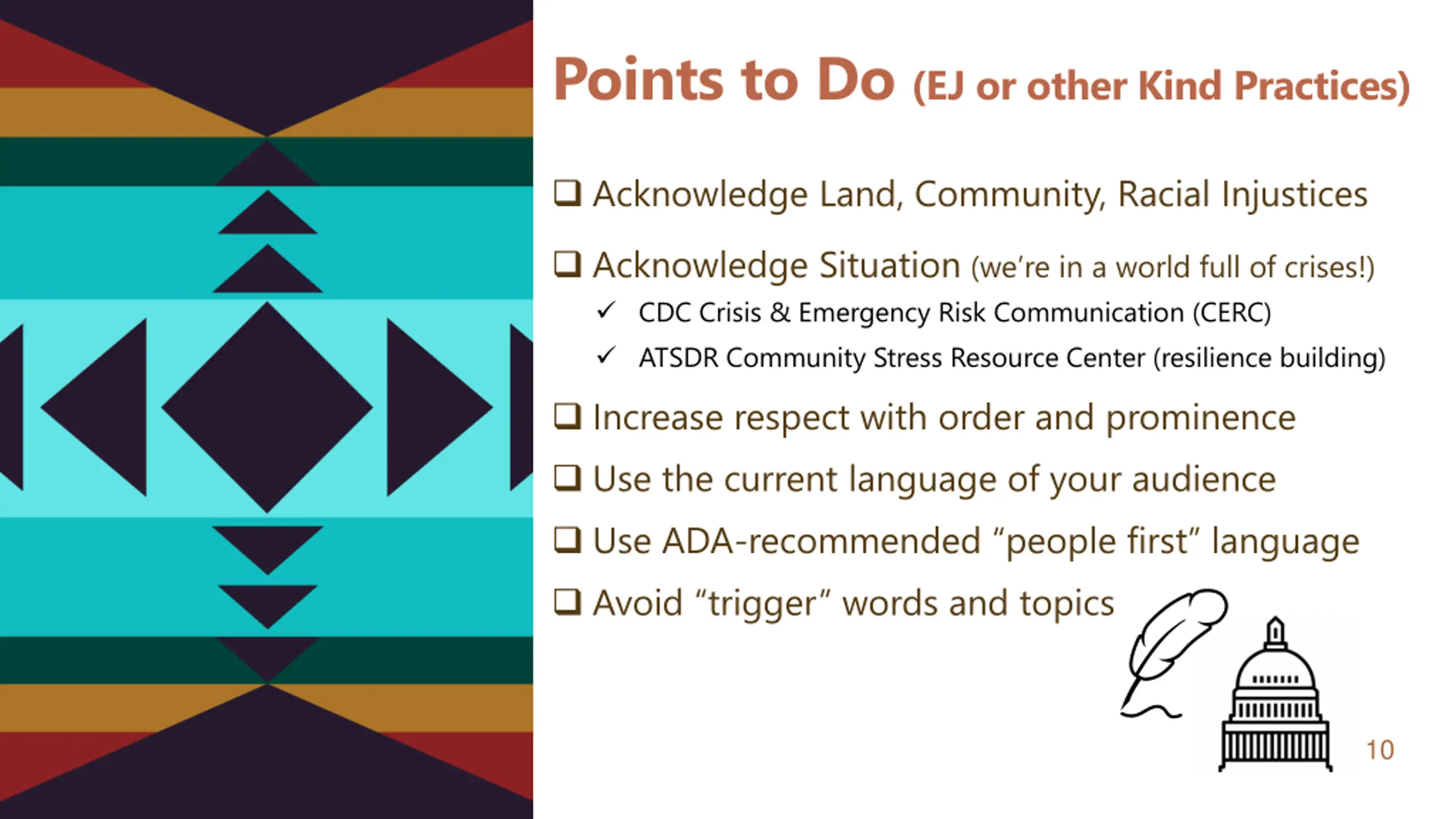 Points to Do (EJ or other Kind Practices)

❑ Acknowledge Land, Community, Racial Injustices

❑ Acknowledge Situation (we're in a world full of crises!)

✓ CDC Crisis & Emergency Risk Communication (CERC)

✓ ATSDR Community Stress Resource Center (resilience building)

❑ Increase respect with order and prominence

❑ Use the current language of your audience

❑ Use ADA-recommended "people first" language

❑ Avoid "trigger" words and topics

10